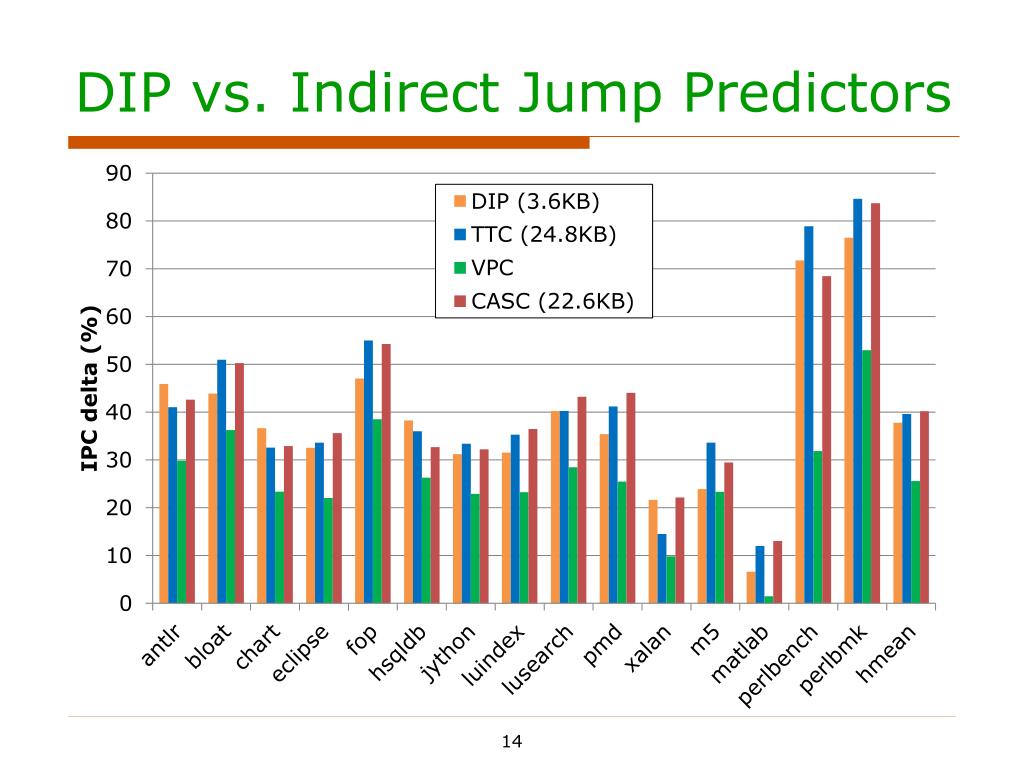 DIP vs. Indirect Jump Predictors

90
80
70
60
50
40
30
20
10
0

IPC delta (%)

DIP (3.6KB)
TTC (24.8KB)
VPC
CASC (22.6KB)

antlr bloat chart eclipse fop hsqldb jython luindex lusearch pmd xalan m5 matlab perlbench perlbmk hmean

14